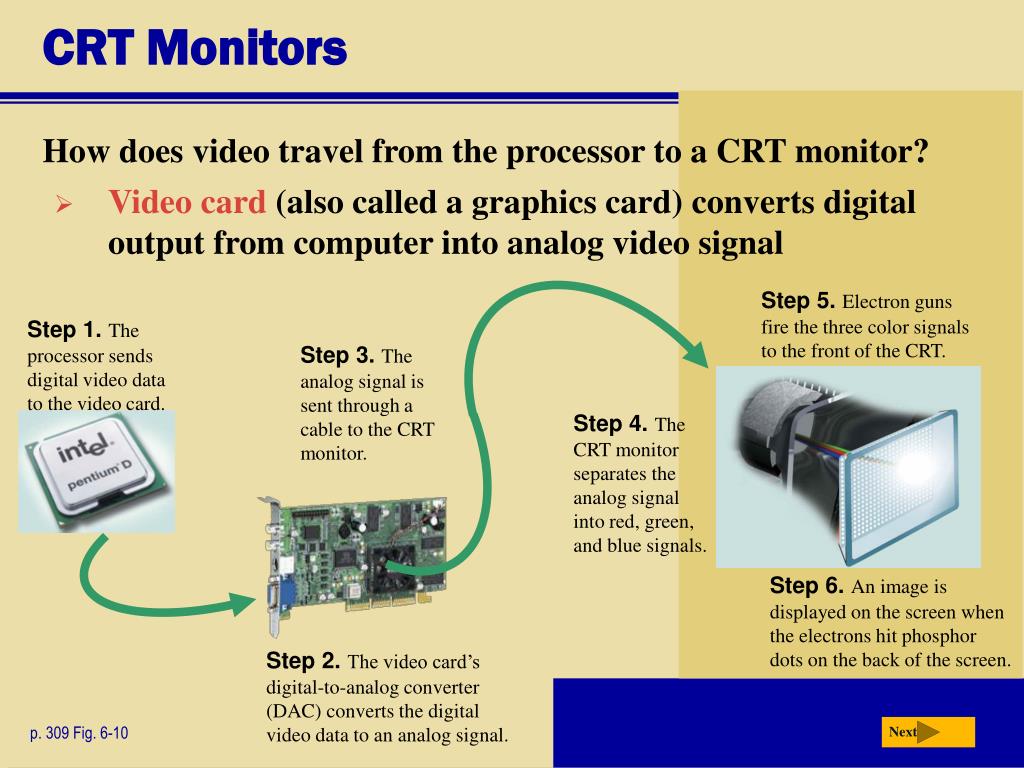 CRT Monitors

How does video travel from the processor to a CRT monitor?

➢ Video card (also called a graphics card) converts digital output from computer into analog video signal

Step 1. The processor sends digital video data to the video card.

intel pentium D

Step 2. The video card's digital-to-analog converter (DAC) converts the digital video data to an analog signal.

Step 3. The analog signal is sent through a cable to the CRT monitor.

Step 4. The CRT monitor separates the analog signal into red, green, and blue signals.

Step 5. Electron guns fire the three color signals to the front of the CRT.

Step 6. An image is displayed on the screen when the electrons hit phosphor dots on the back of the screen.

p. 309 Fig. 6-10

Next